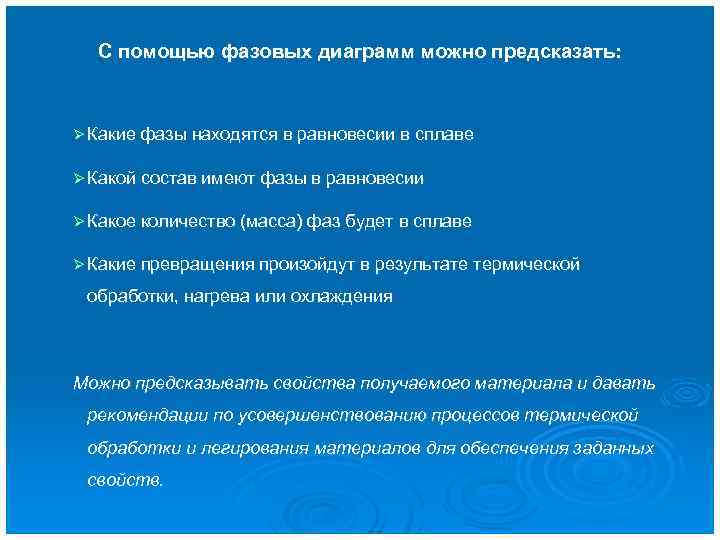 С помощью фазовых диаграмм можно предсказать:

➢Какие фазы находятся в равновесии в сплаве

➢Какой состав имеют фазы в равновесии

➢Какое количество (масса) фаз будет в сплаве

➢Какие превращения произойдут в результате термической обработки, нагрева или охлаждения

Можно предсказывать свойства получаемого материала и давать рекомендации по усовершенствованию процессов термической обработки и легирования материалов для обеспечения заданных свойств.